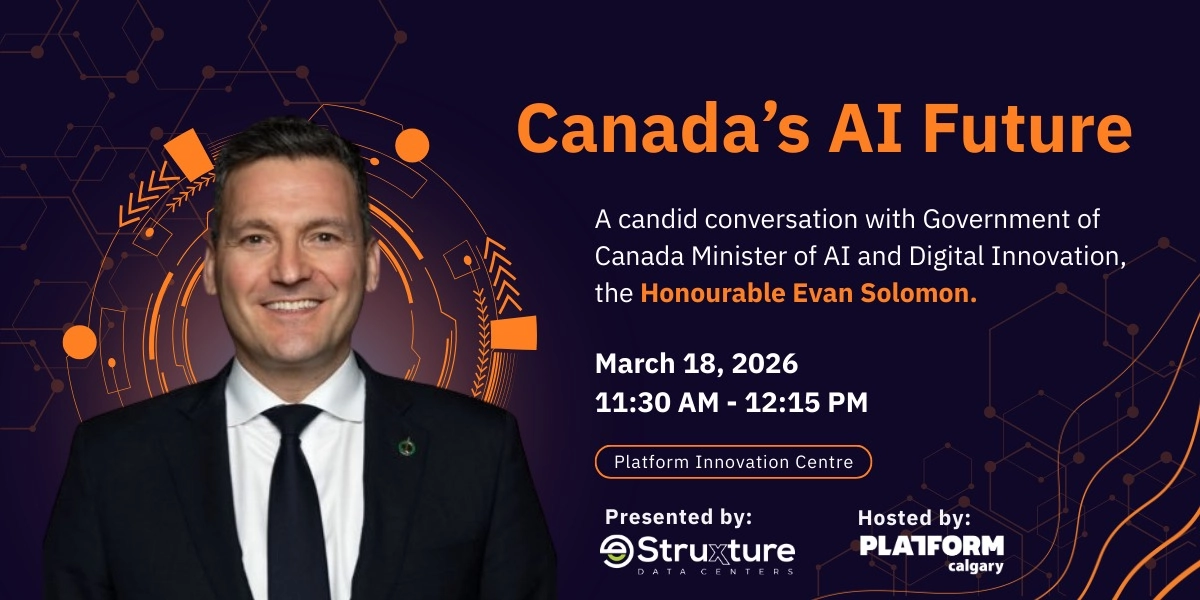 Canada's AI Future

A candid conversation with Government of Canada Minister of AI and Digital Innovation, the Honourable Evan Solomon.

March 18, 2026
11:30 AM - 12:15 PM

Platform Innovation Centre

Presented by:
eStruxture
DATA CENTERS

Hosted by:
PLATFORM
calgary